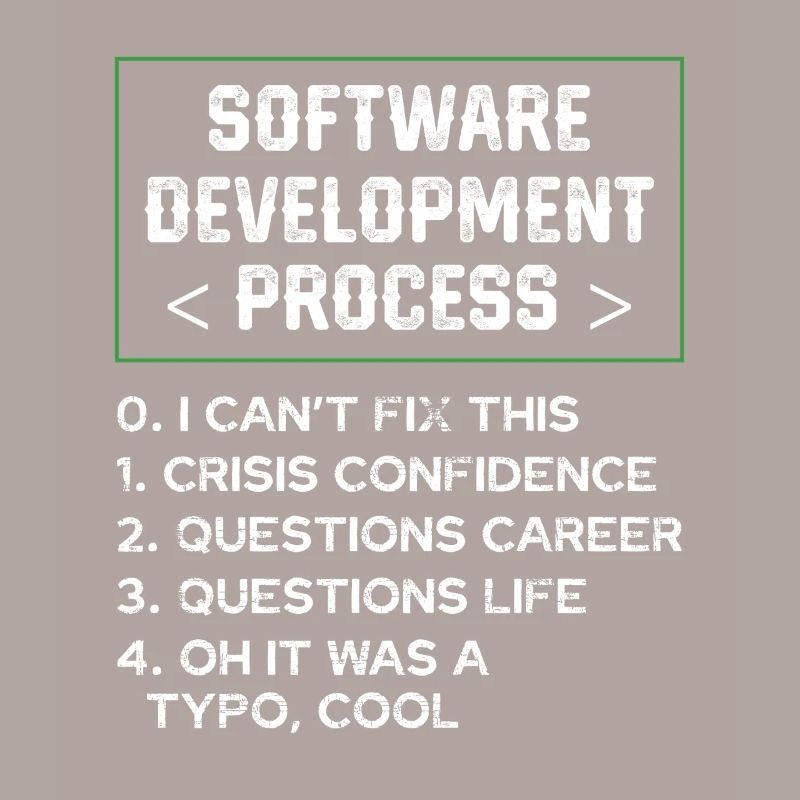 SOFTWARE DEVELOPMENT
< PROCESS >

0. I CAN'T FIX THIS
1. CRISIS CONFIDENCE
2. QUESTIONS CAREER
3. QUESTIONS LIFE
4. OH IT WAS A TYPO, COOL